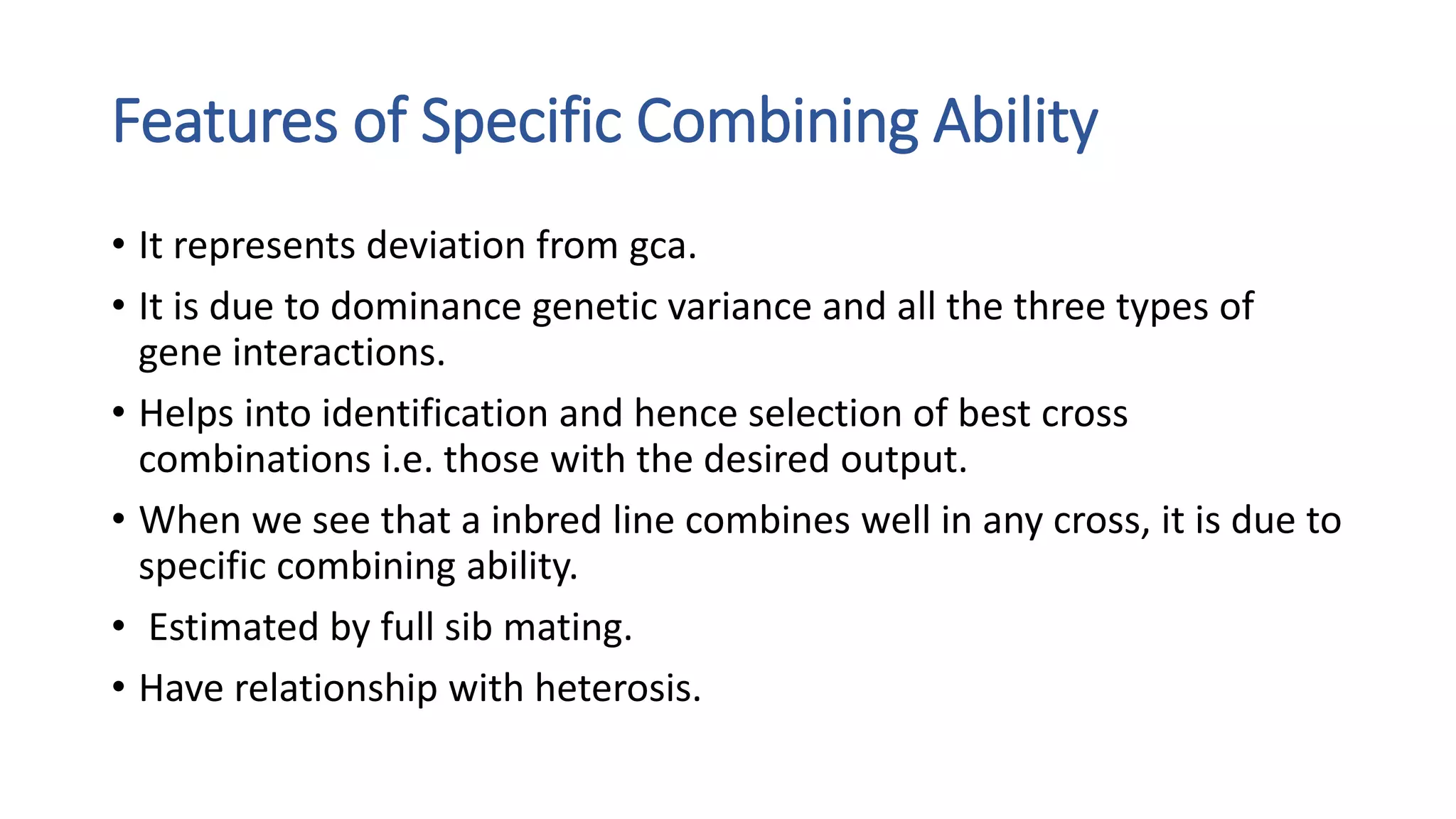 Features of Specific Combining Ability

• It represents deviation from gca.

• It is due to dominance genetic variance and all the three types of gene interactions.

• Helps into identification and hence selection of best cross combinations i.e. those with the desired output.

• When we see that a inbred line combines well in any cross, it is due to specific combining ability.

• Estimated by full sib mating.

• Have relationship with heterosis.